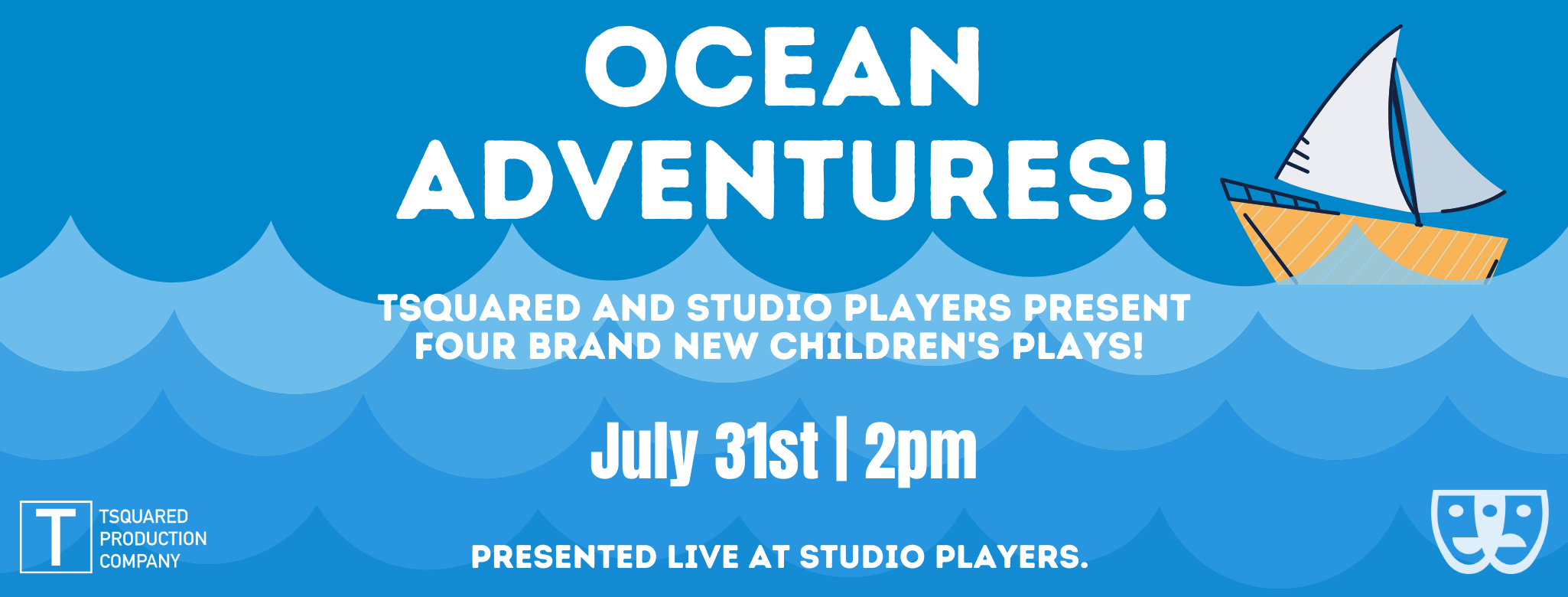 OCEAN ADVENTURES!

TSQUARED AND STUDIO PLAYERS PRESENT FOUR BRAND NEW CHILDREN'S PLAYS!

July 31st | 2pm

T TSQUARED PRODUCTION COMPANY

PRESENTED LIVE AT STUDIO PLAYERS.